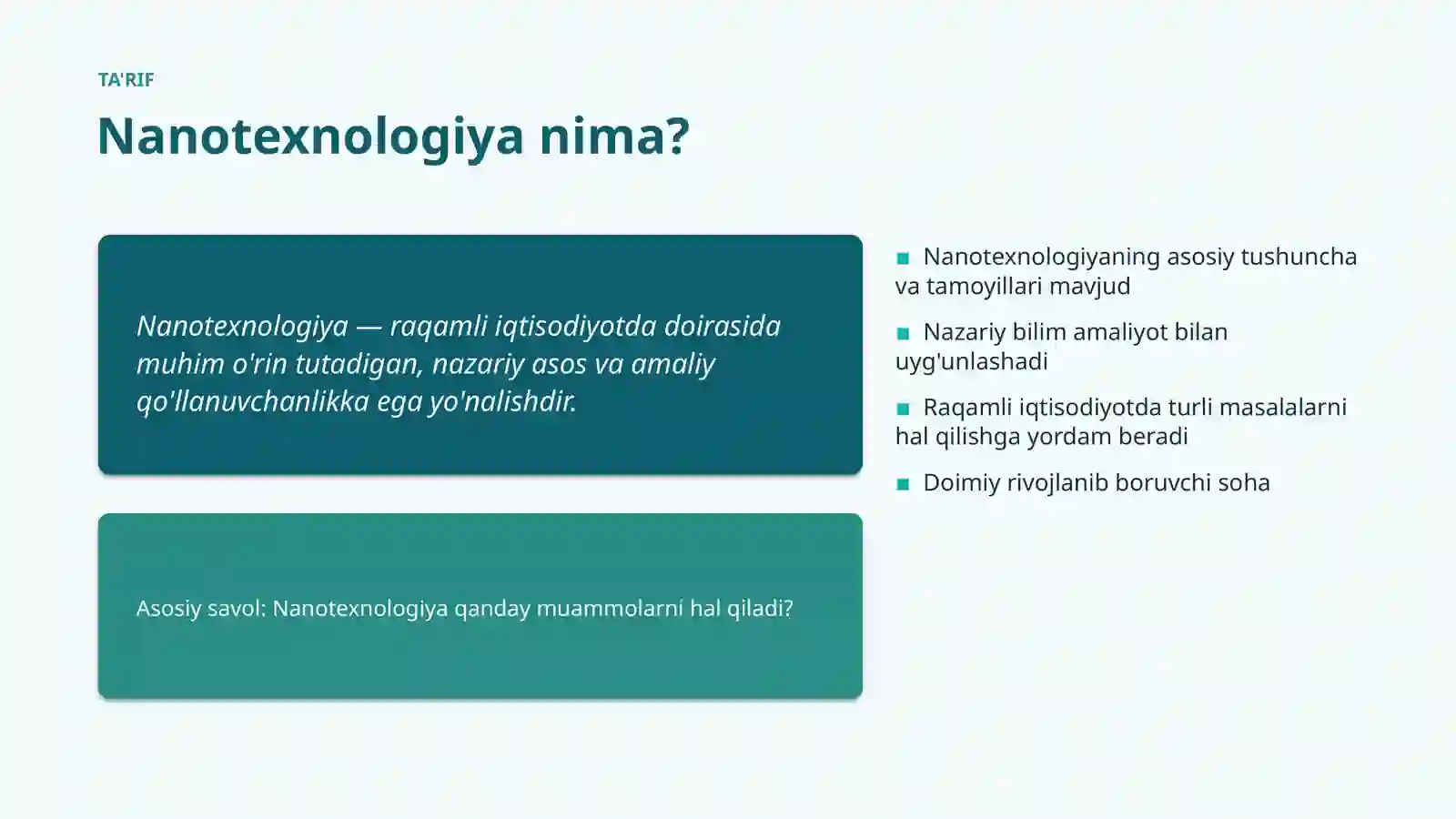 TA'RIF

Nanotexnologiya nima?

Nanotexnologiya — raqamli iqtisodiyotda doirasida muhim o'rin tutadigan, nazariy asos va amaliy qo'llanuvchanlikka ega yo'nalishdir.

Asosiy savol: Nanotexnologiya qanday muammolarni hal qiladi?

Nanotexnologiyaning asosiy tushuncha va tamoyillari mavjud

Nazariy bilim amaliyot bilan uyg'unlashadi

Raqamli iqtisodiyotda turli masalalarni hal qilishga yordam beradi

Doimiy rivojlanib boruvchi soha